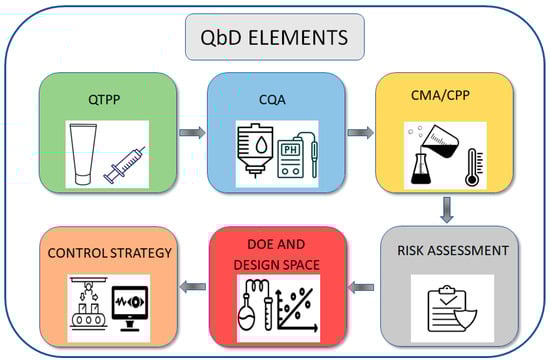 QbD ELEMENTS

QTPP

CQA

PH

CMA/CPP

RISK ASSESSMENT

DOE AND DESIGN SPACE

CONTROL STRATEGY